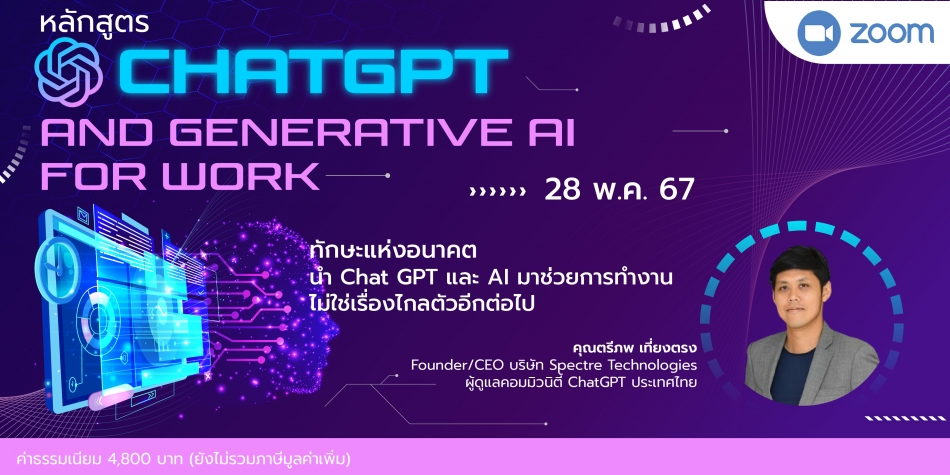 หลักสูตร
CHATGPT
AND GENERATIVE AI FOR WORK

zoom

28 พ.ค. 67

ทักษะแห่งอนาคต
นำ Chat GPT และ AI มาช่วยการทำงาน
ไม่ใช่เรื่องไกลตัวอีกต่อไป

คุณตรีภพ เที่ยงตรง
Founder/CEO บริษัท Spectre Technologies
ผู้ดูแลคอมมิวนิตี้ ChatGPT ประเทศไทย

ค่าธรรมเนียม 4,800 บาท (ยังไม่รวมภาษีมูลค่าเพิ่ม)